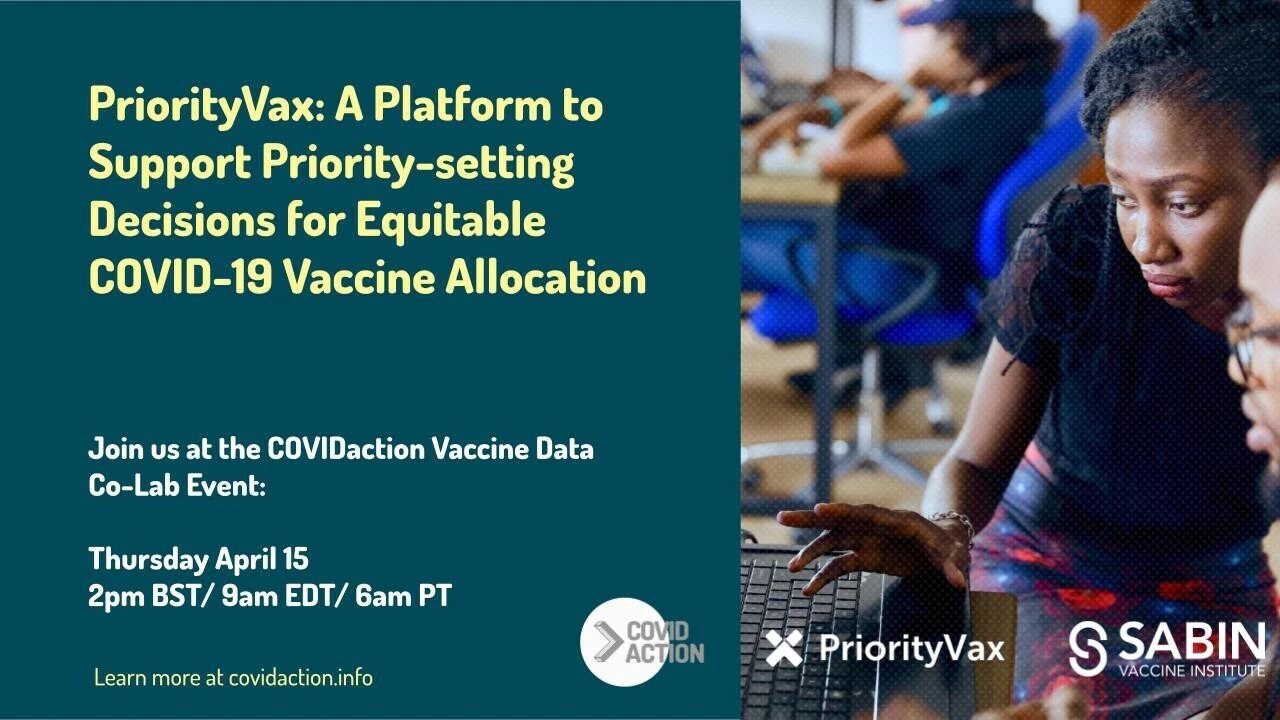 PriorityVax: A Platform to Support Priority-setting Decisions for Equitable COVID-19 Vaccine Allocation

Join us at the COVIDaction Vaccine Data Co-Lab Event:

Thursday April 15
2pm BST/ 9am EDT/ 6am PT

Learn more at covidaction.info

COVID ACTION

PriorityVax

SABIN
VACCINE INSTITUTE